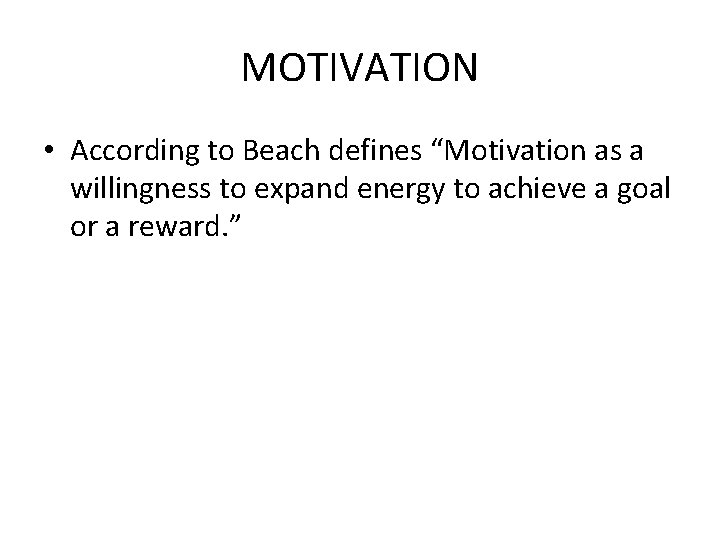 MOTIVATION

• According to Beach defines “Motivation as a willingness to expand energy to achieve a goal or a reward.”